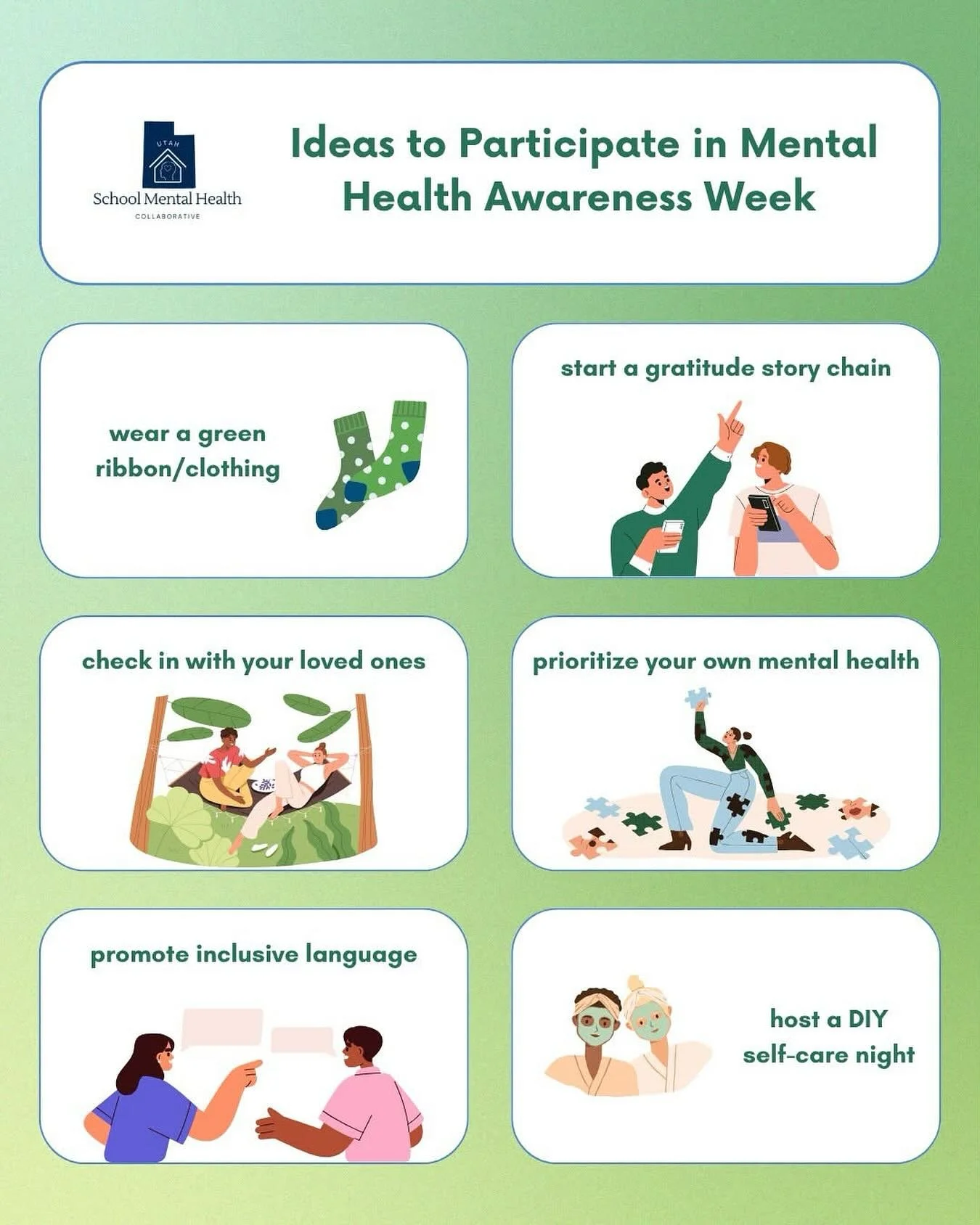 UTAH
School Mental Health
COLLABORATIVE

Ideas to Participate in Mental Health Awareness Week

wear a green ribbon/clothing

start a gratitude story chain

check in with your loved ones

prioritize your own mental health

promote inclusive language

host a DIY self-care night